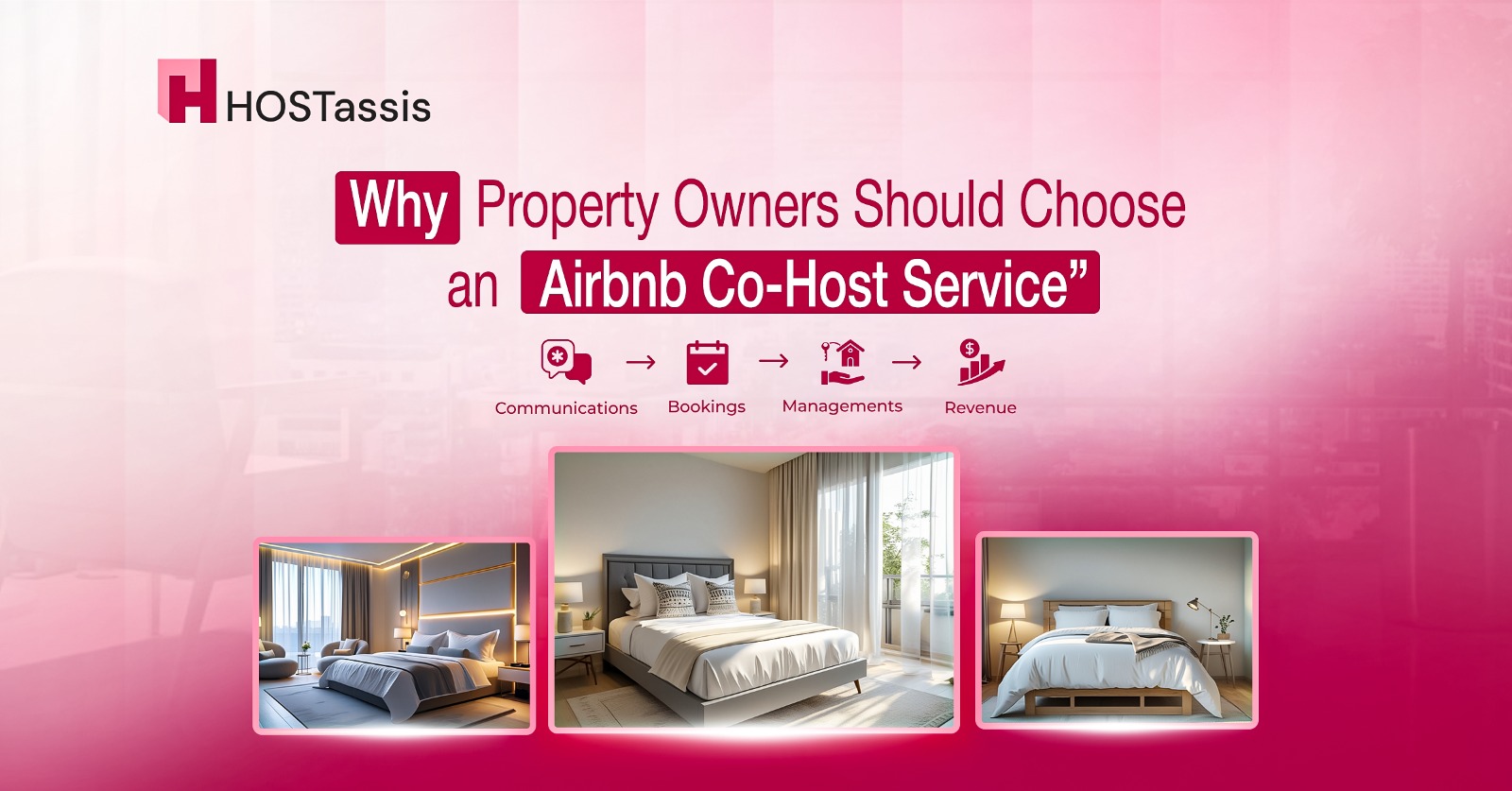 HOSTassis

Why Property Owners Should Choose an Airbnb Co-Host Service”

Communications → Bookings → Managements → Revenue